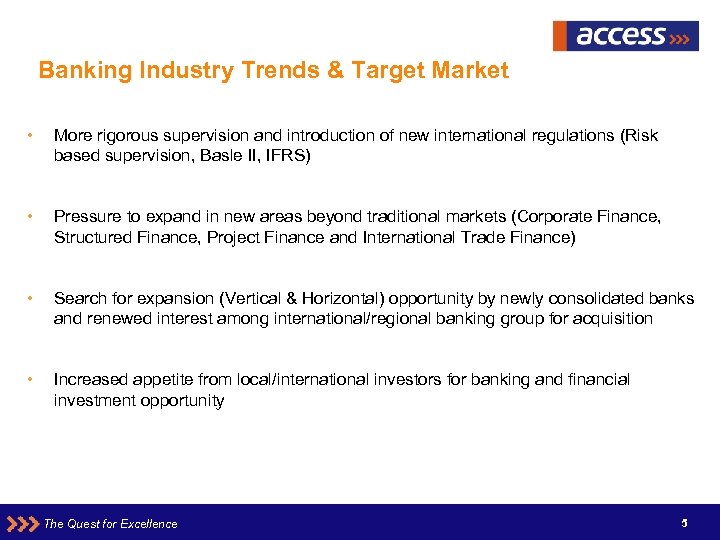 access

Banking Industry Trends & Target Market

• More rigorous supervision and introduction of new international regulations (Risk based supervision, Basle II, IFRS)

• Pressure to expand in new areas beyond traditional markets (Corporate Finance, Structured Finance, Project Finance and International Trade Finance)

• Search for expansion (Vertical & Horizontal) opportunity by newly consolidated banks and renewed interest among international/regional banking group for acquisition

• Increased appetite from local/international investors for banking and financial investment opportunity

The Quest for Excellence

5